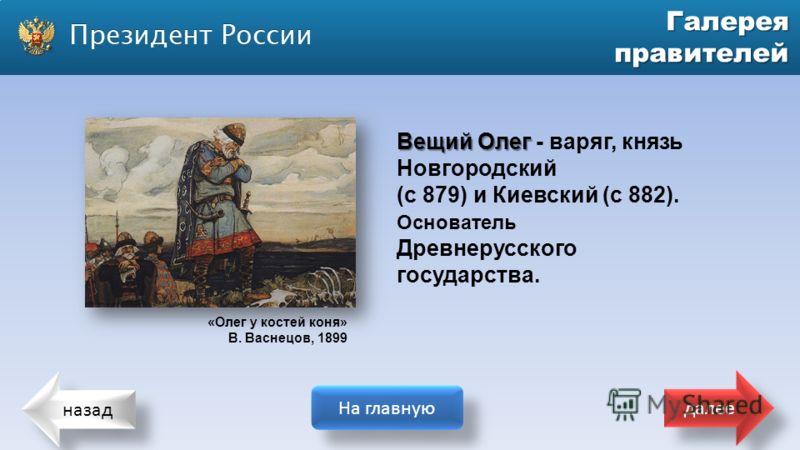 Президент России

Галерея правителей

Вещий Олег - варяг, князь Новгородский (с 879) и Киевский (с 882). Основатель Древнерусского государства.

«Олег у костей коня»
В. Васнецов, 1899

назад

На главную

MyShared

далее